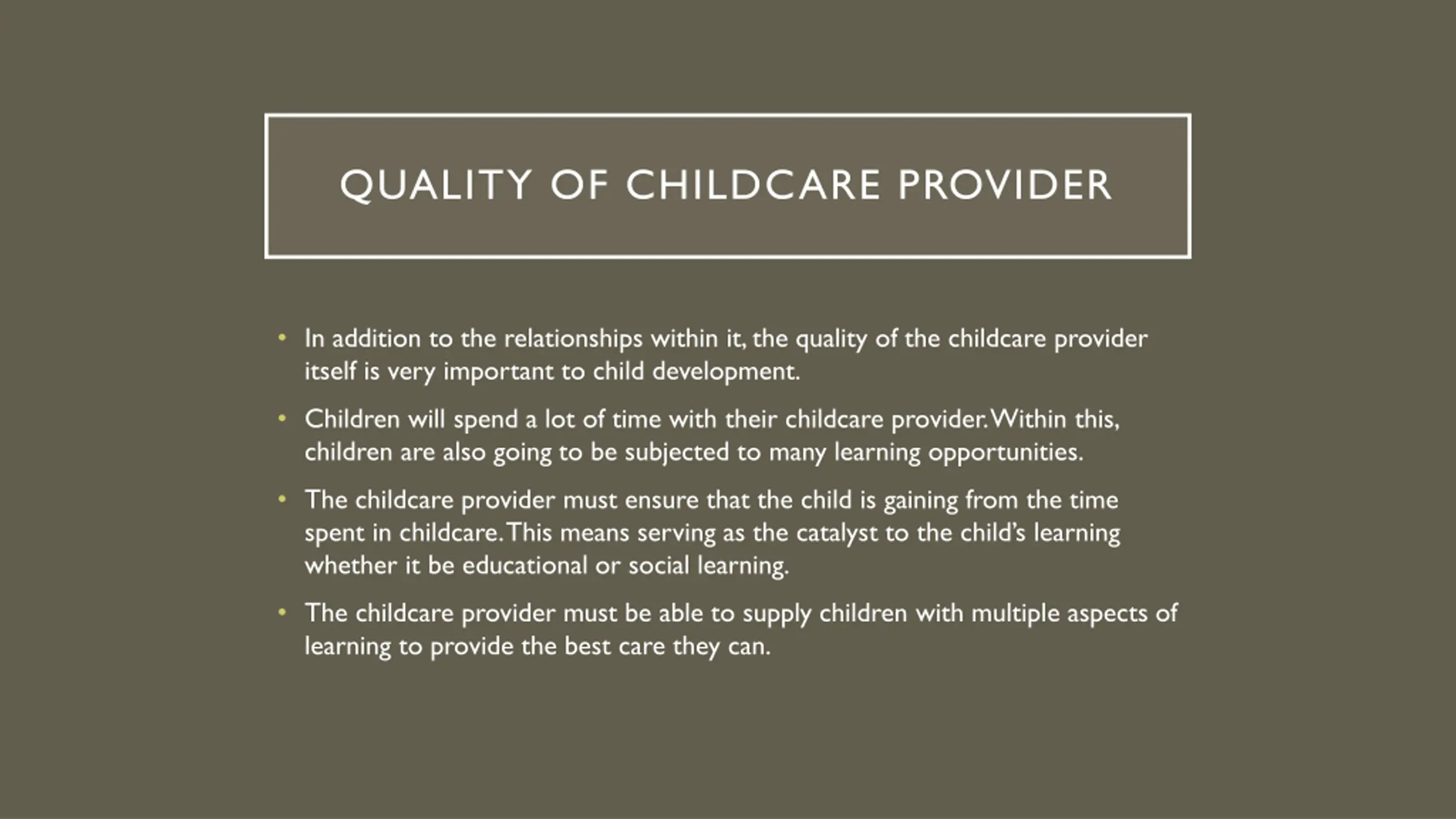 QUALITY OF CHILDCARE PROVIDER

• In addition to the relationships within it, the quality of the childcare provider itself is very important to child development.

• Children will spend a lot of time with their childcare provider. Within this, children are also going to be subjected to many learning opportunities.

• The childcare provider must ensure that the child is gaining from the time spent in childcare. This means serving as the catalyst to the child's learning whether it be educational or social learning.

• The childcare provider must be able to supply children with multiple aspects of learning to provide the best care they can.